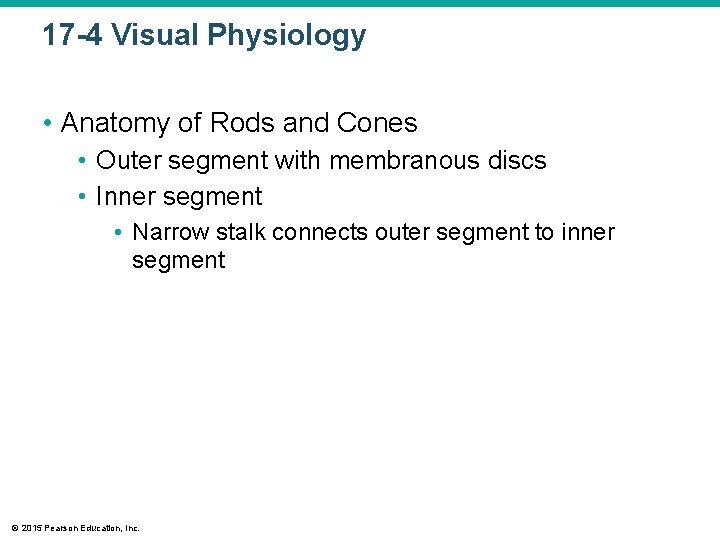 17-4 Visual Physiology

• Anatomy of Rods and Cones
• Outer segment with membranous discs
• Inner segment
• Narrow stalk connects outer segment to inner segment

© 2015 Pearson Education, Inc.